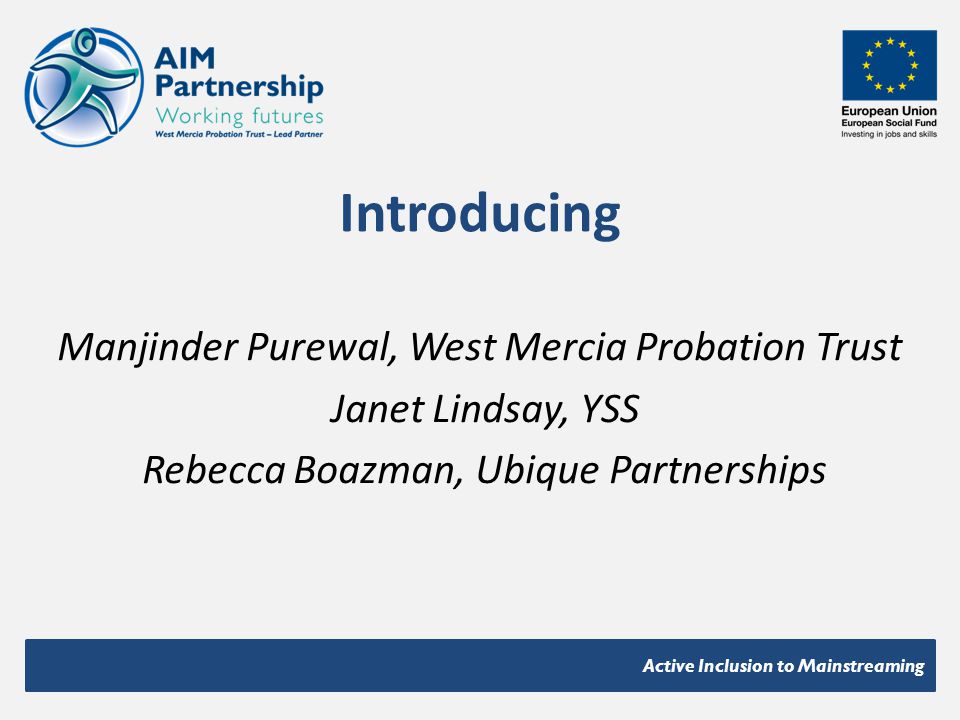 AIM Partnership
Working futures
West Mercia Probation Trust – Lead Partner

European Union
European Social Fund
Investing in jobs and skills

Introducing

Manjinder Purewal, West Mercia Probation Trust
Janet Lindsay, YSS
Rebecca Boazman, Ubique Partnerships

Active Inclusion to Mainstreaming